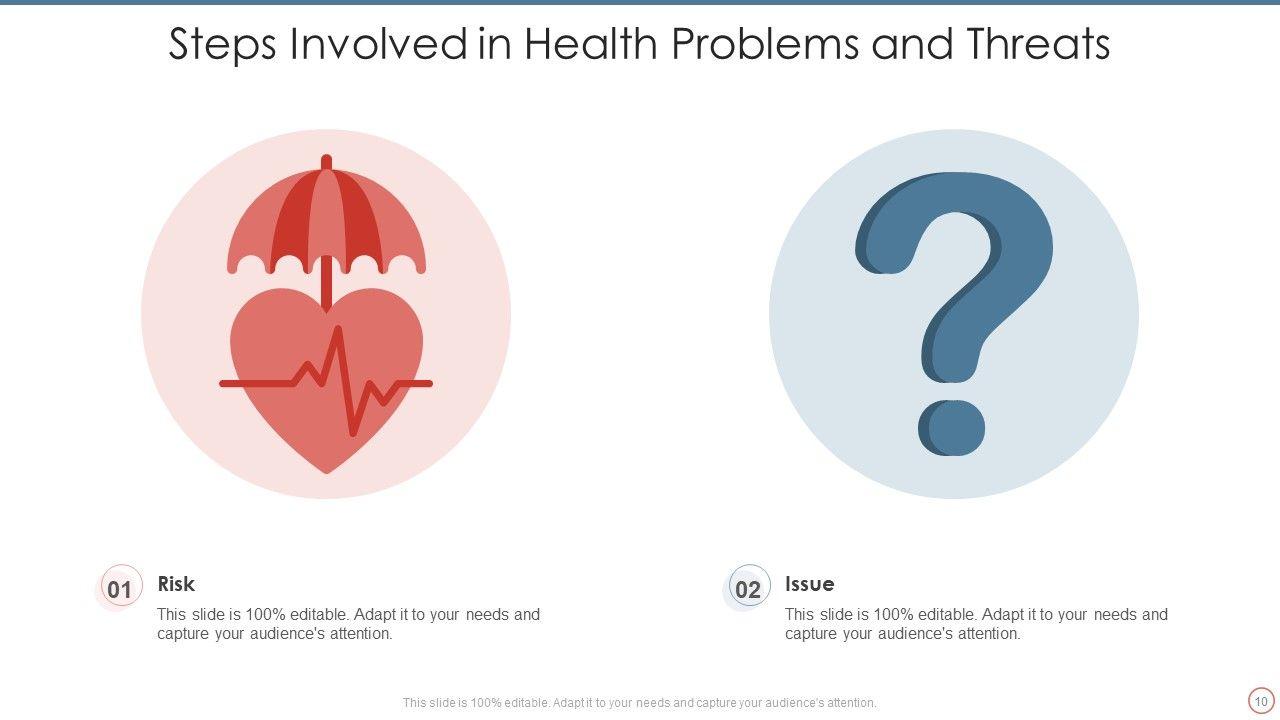 Steps Involved in Health Problems and Threats

01 Risk
This slide is 100% editable. Adapt it to your needs and capture your audience's attention.

02 Issue
This slide is 100% editable. Adapt it to your needs and capture your audience's attention.

This slide is 100% editable. Adapt it to your needs and capture your audience's attention.

10